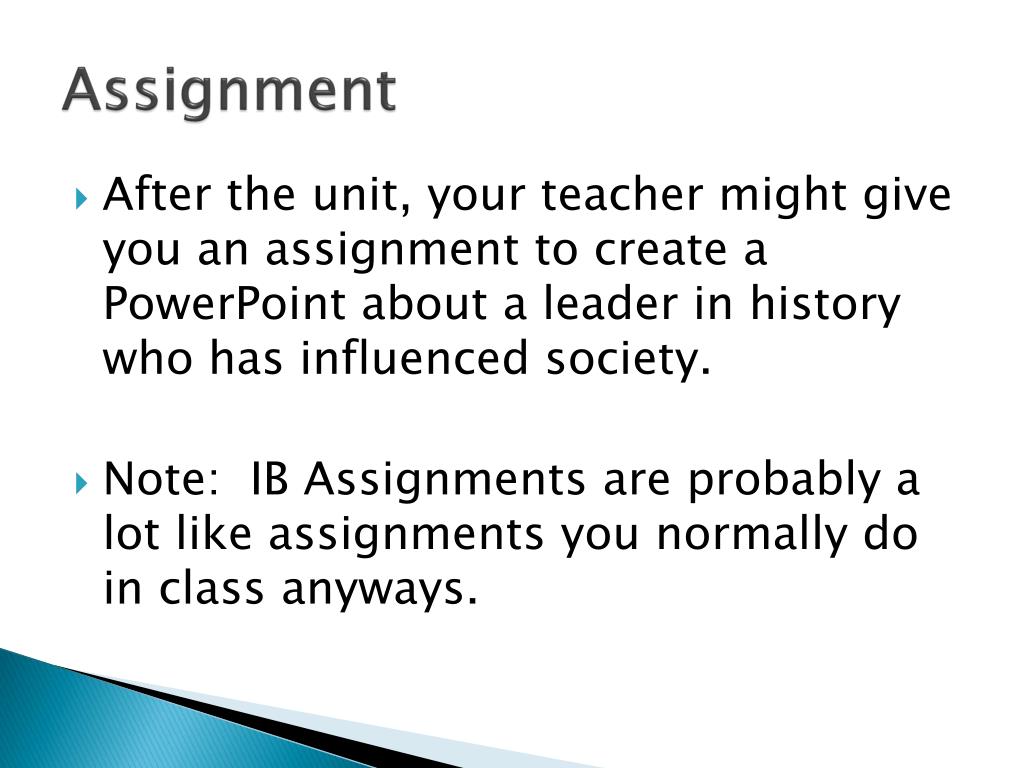 Assignment

After the unit, your teacher might give you an assignment to create a PowerPoint about a leader in history who has influenced society.

Note:  IB Assignments are probably a lot like assignments you normally do in class anyways.